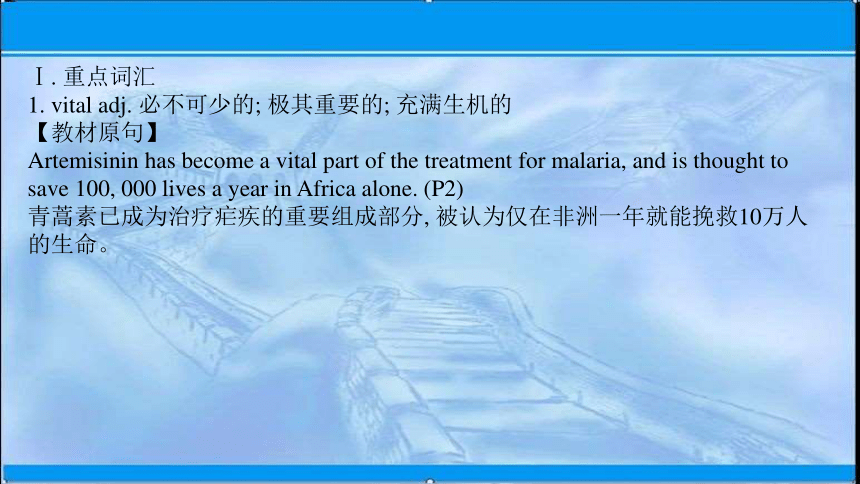 Ⅰ. 重点词汇
1. vital adj. 必不可少的; 极其重要的; 充满生机的
【教材原句】
Artemisinin has become a vital part of the treatment for malaria, and is thought to save 100, 000 lives a year in Africa alone. (P2)
青蒿素已成为治疗疟疾的重要组成部分, 被认为仅在非洲一年就能挽救10万人的生命。